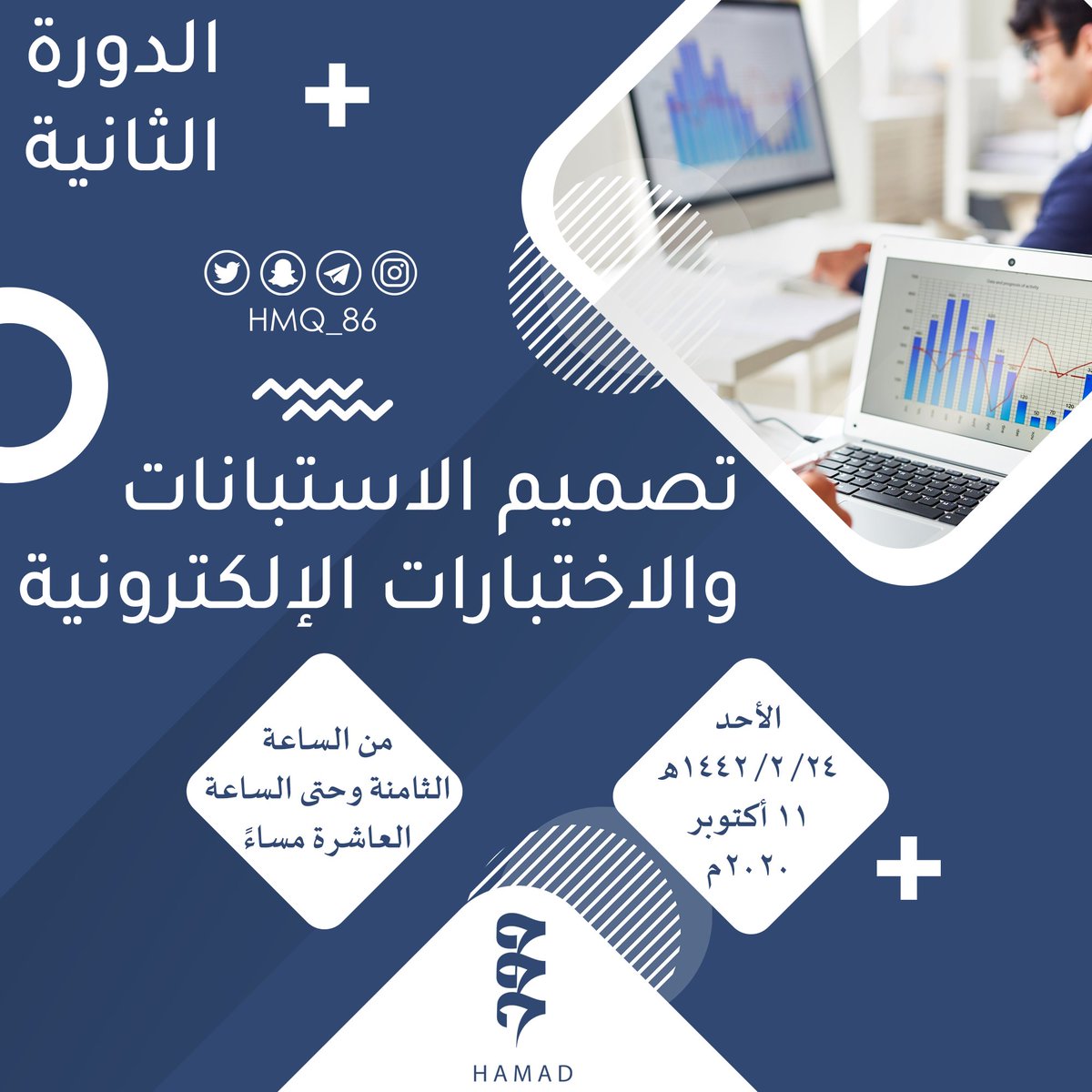 الدورة الثانية

HMQ_86

تصميم الاستبانات والاختبارات الإلكترونية

الأحد
١٤٤٢/٢/٢٤هـ
١١ أكتوبر
٢٠٢٠م

من الساعة الثامنة وحتى الساعة العاشرة مساءً

HAMAD